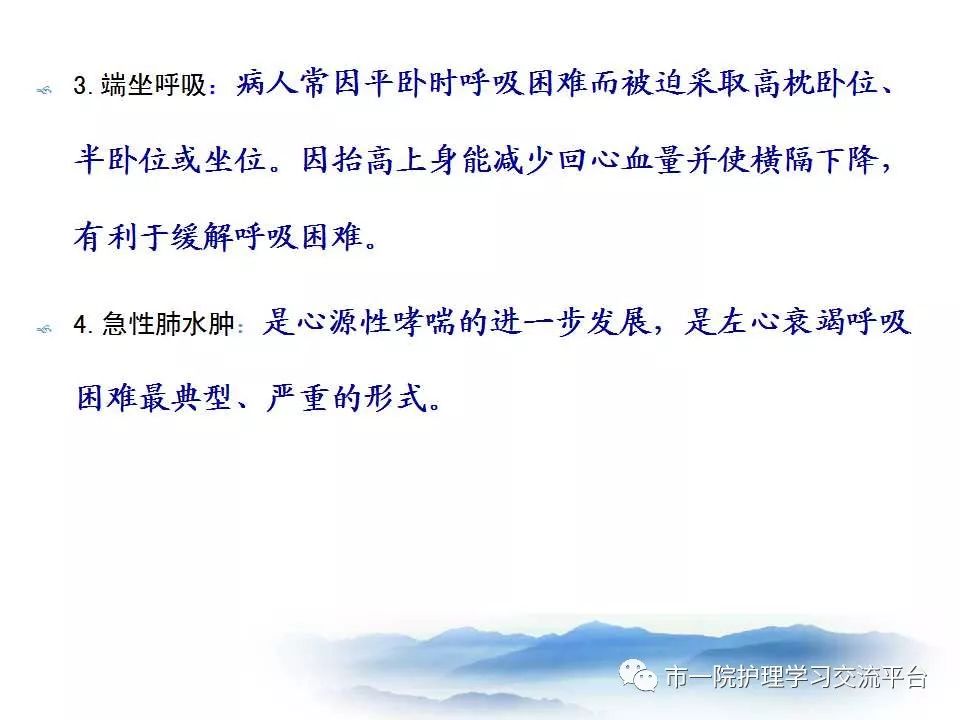 3. 端坐呼吸：病人常因平卧时呼吸困难而被迫采取高枕卧位、半卧位或坐位。因抬高上身能减少回心血量并使横隔下降，有利于缓解呼吸困难。

4. 急性肺水肿：是心源性哮喘的进一步发展，是左心衰竭呼吸困难最典型、严重的形式。

市一院护理学习交流平台